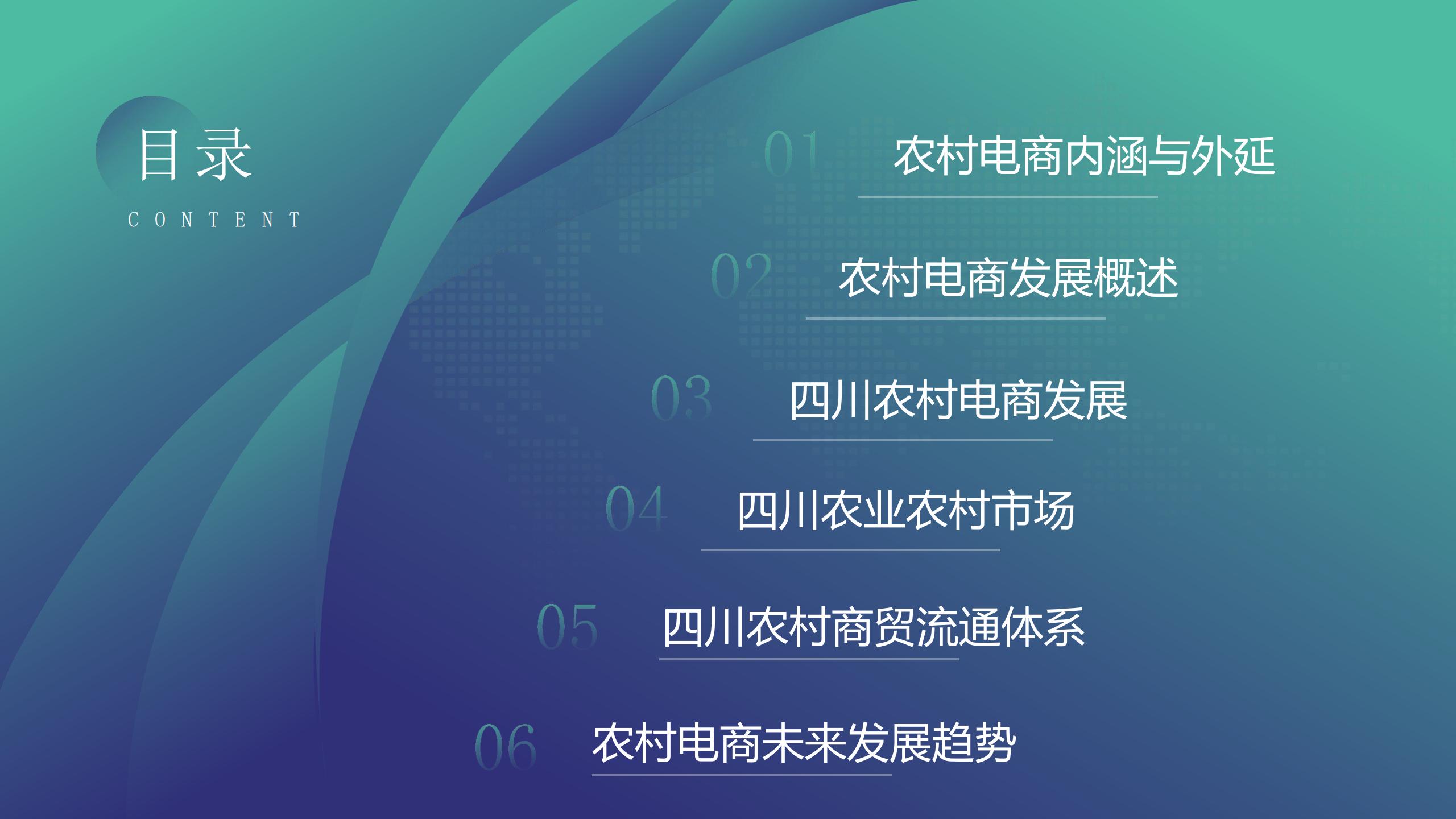 目录
CONTENT

01 农村电商内涵与外延

02 农村电商发展概述

03 四川农村电商发展

04 四川农业农村市场

05 四川农村商贸流通体系

06 农村电商未来发展趋势